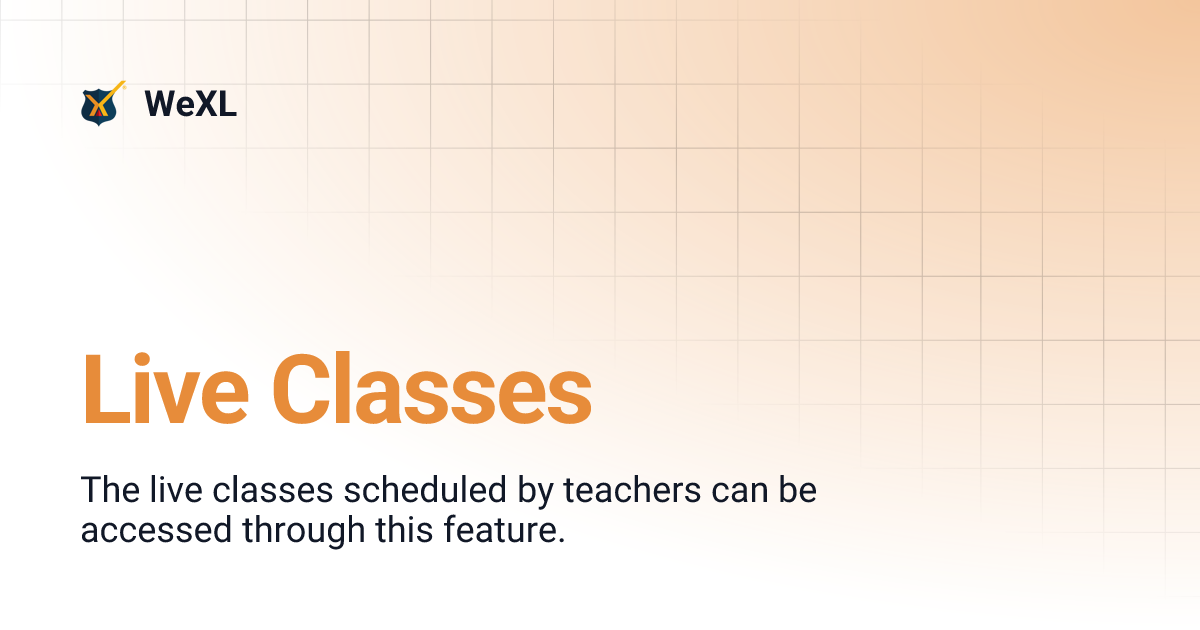 WeXL

Live Classes

The live classes scheduled by teachers can be accessed through this feature.